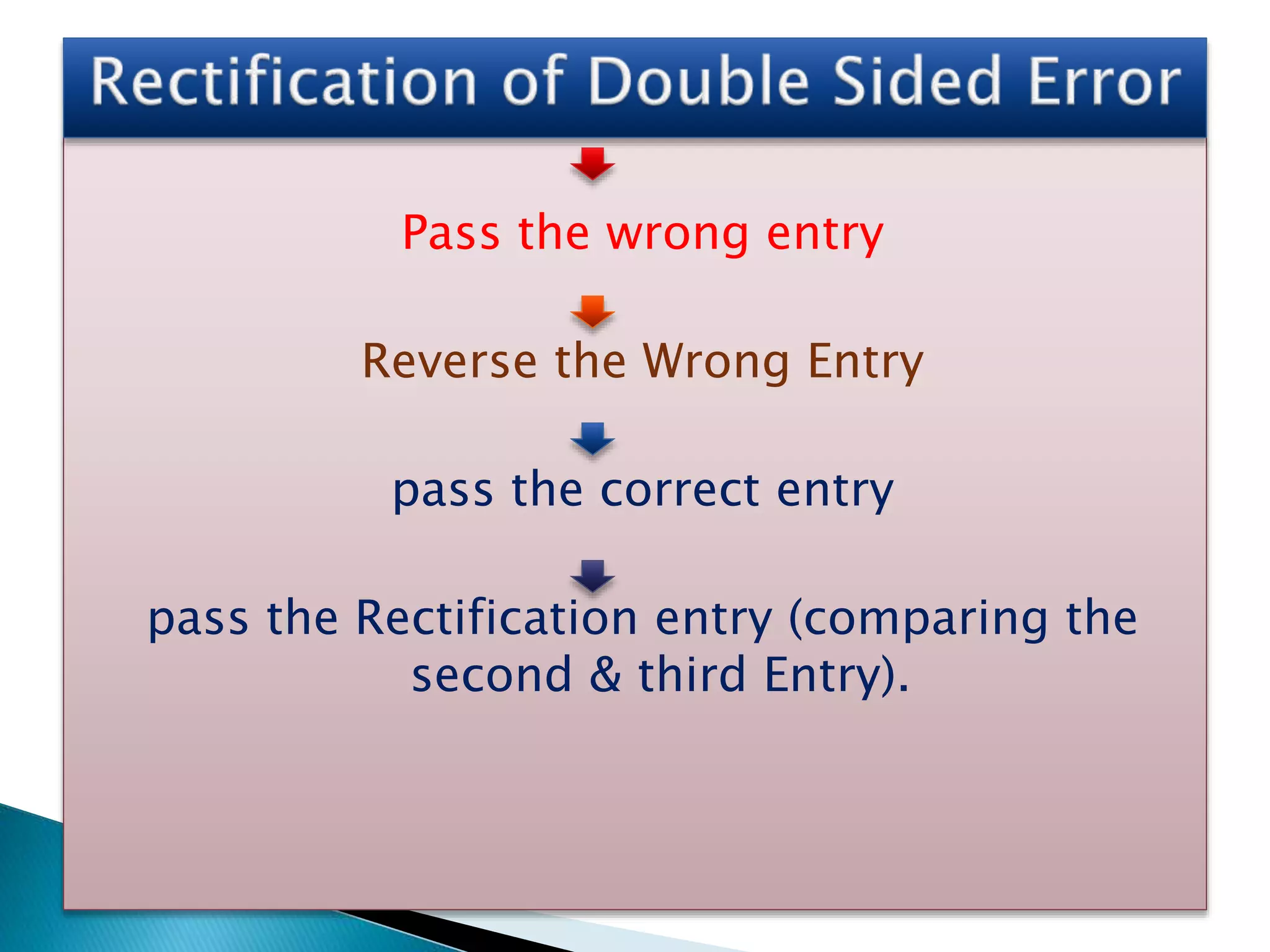 Rectification of Double Sided Error

Pass the wrong entry

Reverse the Wrong Entry

pass the correct entry

pass the Rectification entry (comparing the second & third Entry).